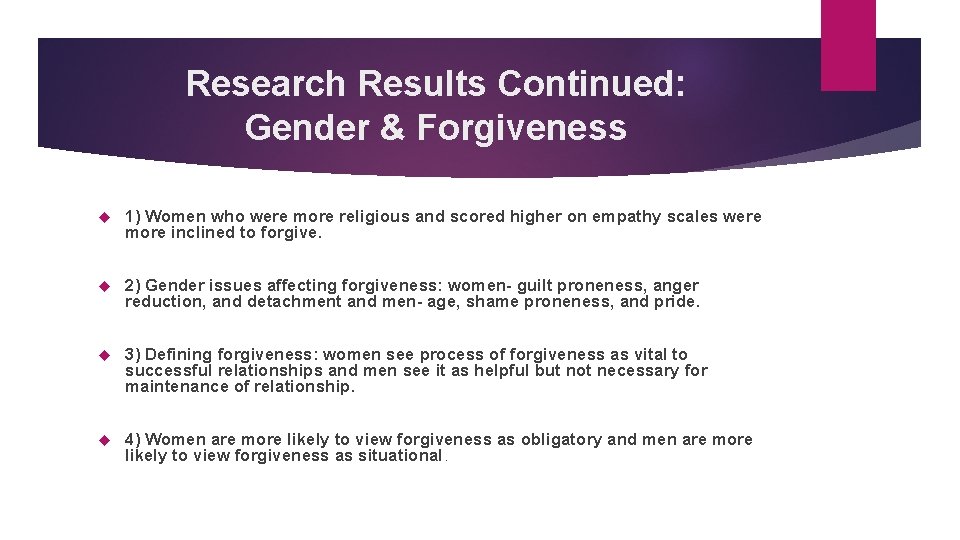 Research Results Continued: Gender & Forgiveness

1) Women who were more religious and scored higher on empathy scales were more inclined to forgive.

2) Gender issues affecting forgiveness: women- guilt proneness, anger reduction, and detachment and men- age, shame proneness, and pride.

3) Defining forgiveness: women see process of forgiveness as vital to successful relationships and men see it as helpful but not necessary for maintenance of relationship.

4) Women are more likely to view forgiveness as obligatory and men are more likely to view forgiveness as situational.